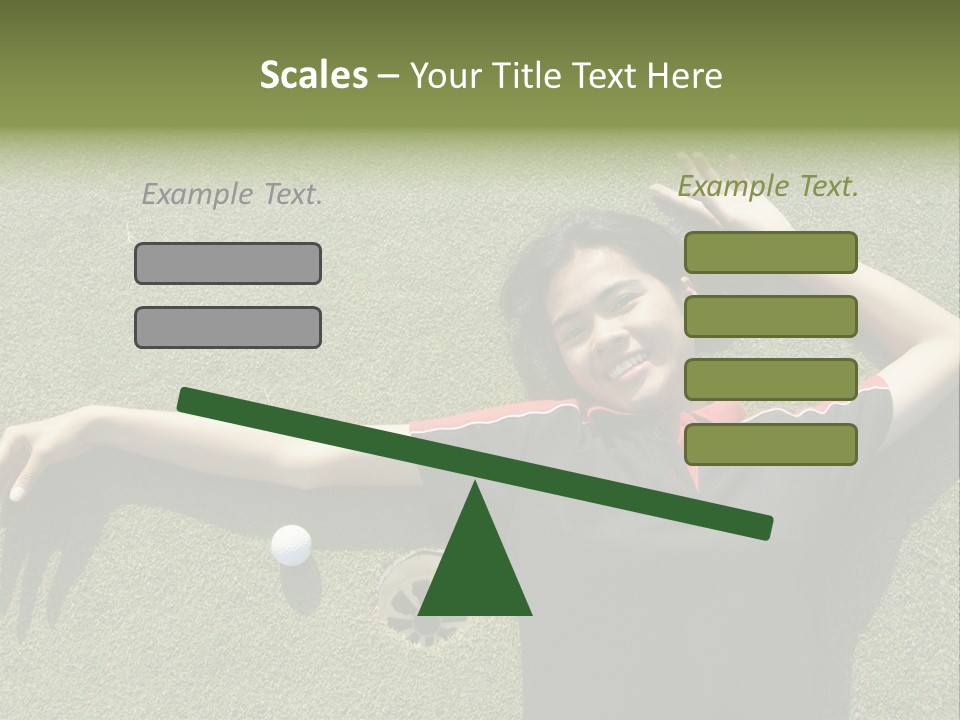 Scales – Your Title Text Here

Example Text.

Example Text.